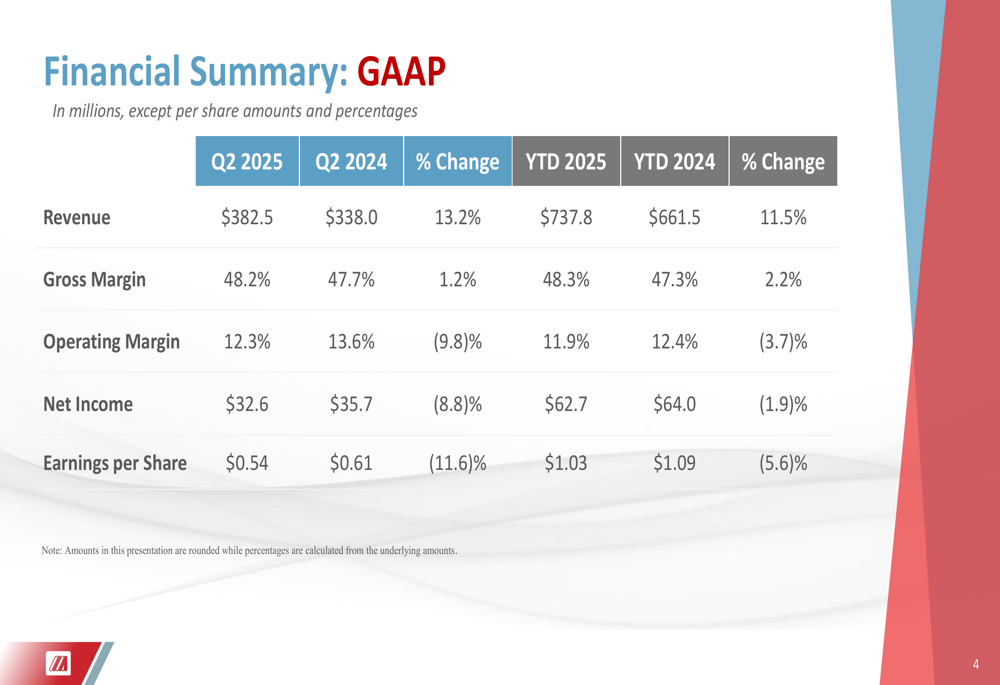 Financial Summary: GAAP

In millions, except per share amounts and percentages

| | Q2 2025 | Q2 2024 | % Change | YTD 2025 | YTD 2024 | % Change |
|---|---|---|---|---|---|---|
| Revenue | \$382.5 | \$338.0 | 13.2% | \$737.8 | \$661.5 | 11.5% |
| Gross Margin | 48.2% | 47.7% | 1.2% | 48.3% | 47.3% | 2.2% |
| Operating Margin | 12.3% | 13.6% | (9.8)% | 11.9% | 12.4% | (3.7)% |
| Net Income | \$32.6 | \$35.7 | (8.8)% | \$62.7 | \$64.0 | (1.9)% |
| Earnings per Share | \$0.54 | \$0.61 | (11.6)% | \$1.03 | \$1.09 | (5.6)% |

Note: Amounts in this presentation are rounded while percentages are calculated from the underlying amounts.

4